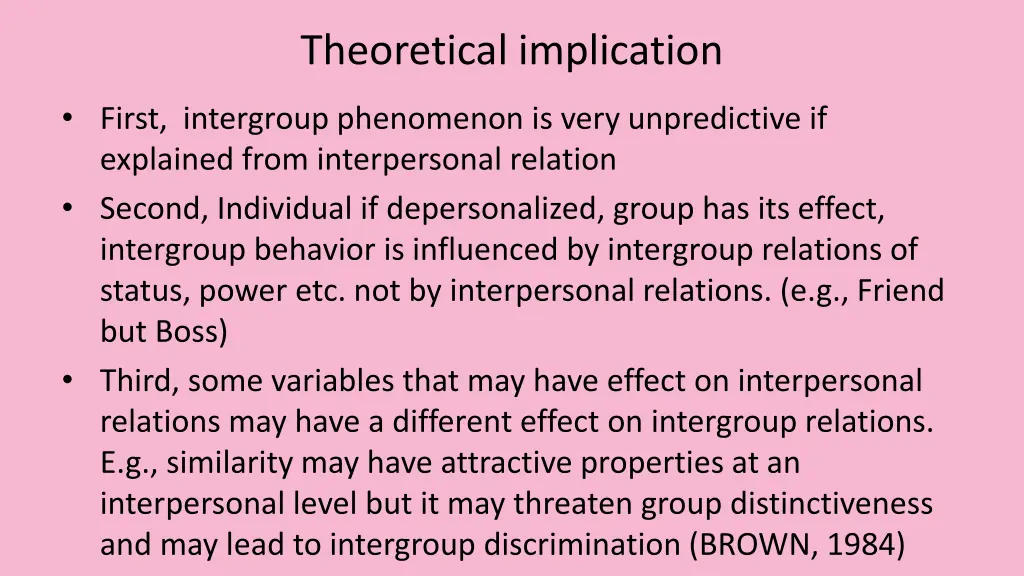 Theoretical implication

• First,  intergroup phenomenon is very unpredictive if explained from interpersonal relation
• Second, Individual if depersonalized, group has its effect, intergroup behavior is influenced by intergroup relations of status, power etc. not by interpersonal relations. (e.g., Friend but Boss)
• Third, some variables that may have effect on interpersonal relations may have a different effect on intergroup relations. E.g., similarity may have attractive properties at an interpersonal level but it may threaten group distinctiveness and may lead to intergroup discrimination (BROWN, 1984)